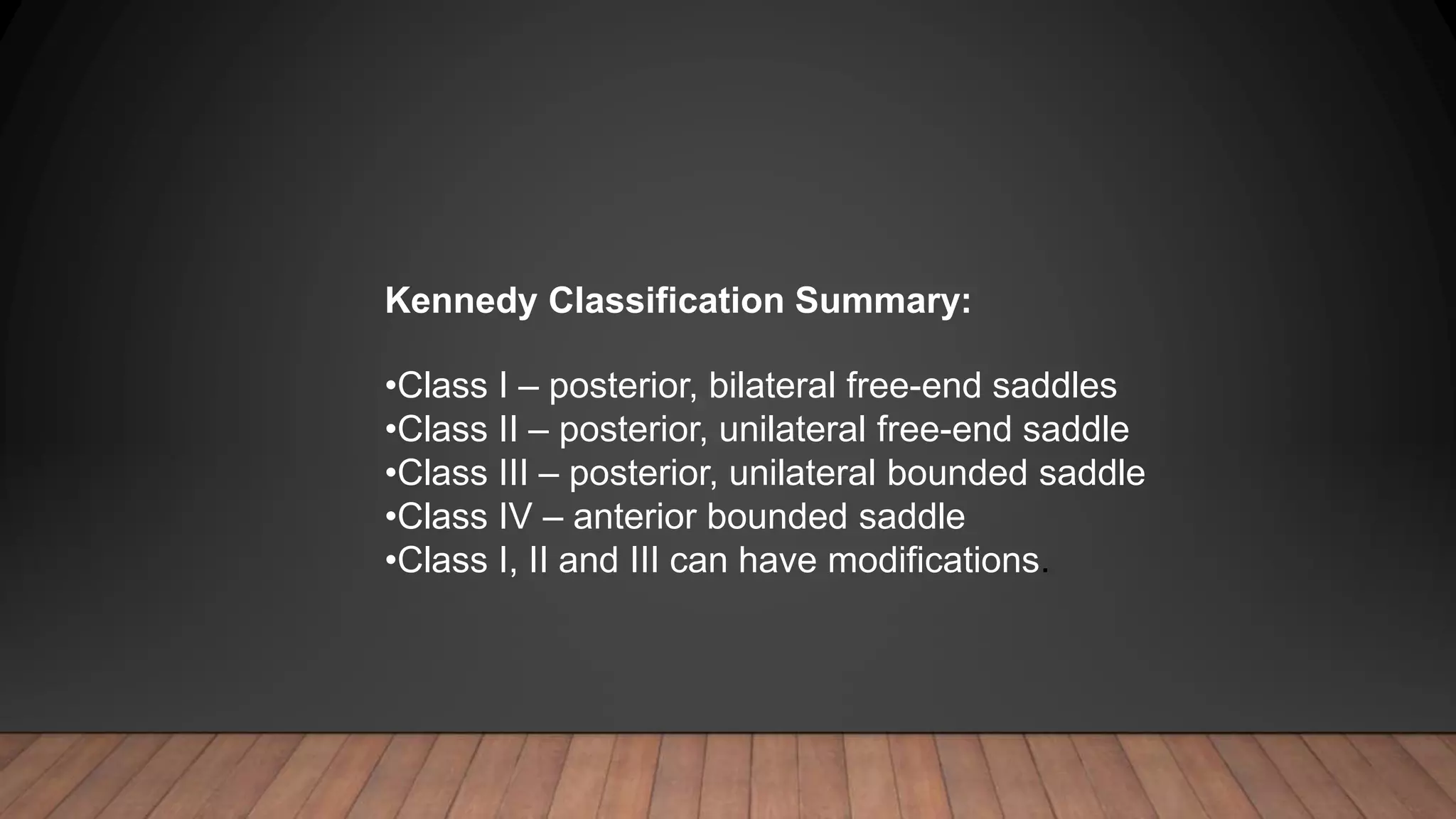 Kennedy Classification Summary:

•Class I – posterior, bilateral free-end saddles
•Class II – posterior, unilateral free-end saddle
•Class III – posterior, unilateral bounded saddle
•Class IV – anterior bounded saddle
•Class I, II and III can have modifications.